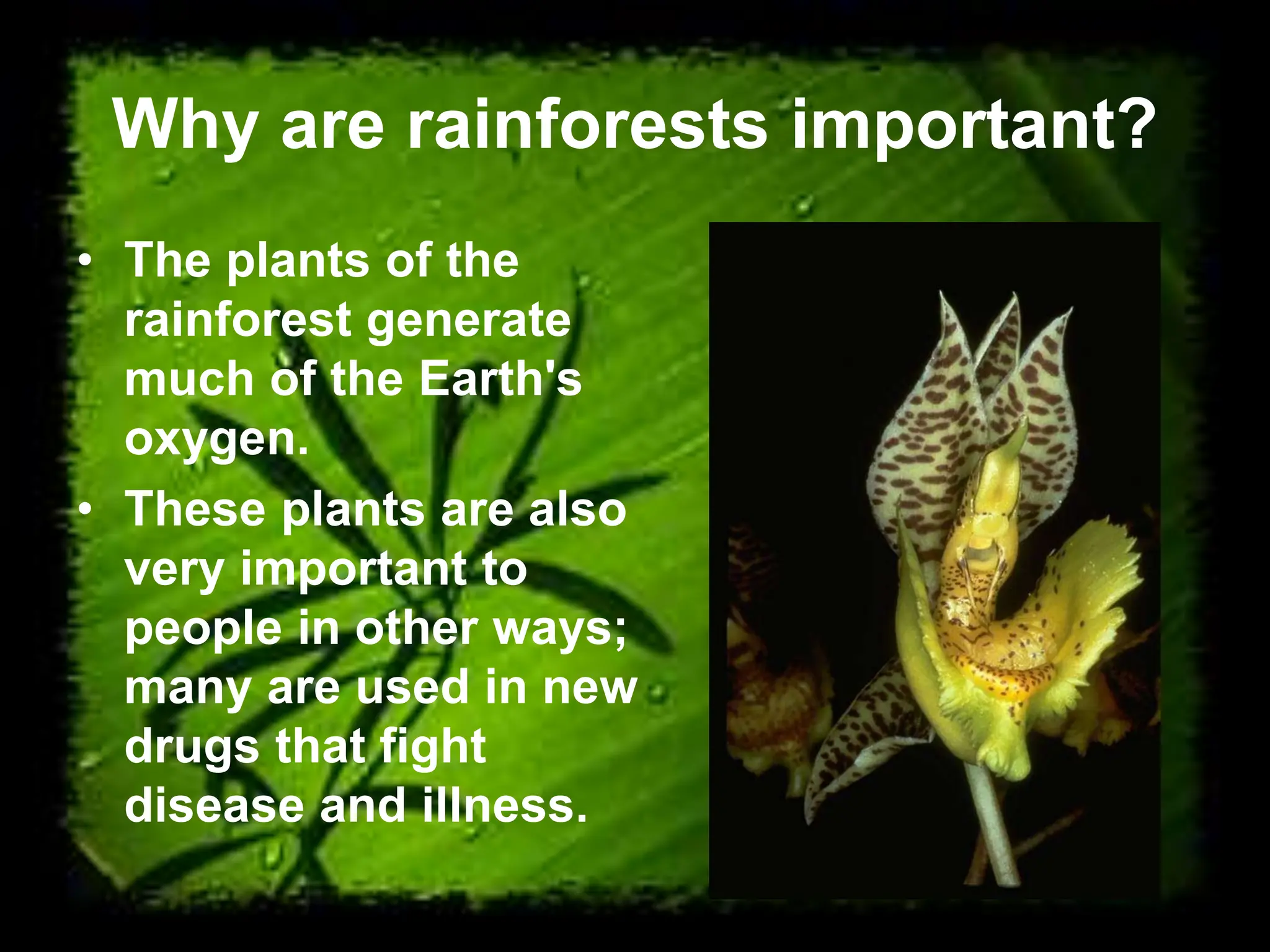 Why are rainforests important?

• The plants of the rainforest generate much of the Earth's oxygen.

• These plants are also very important to people in other ways; many are used in new drugs that fight disease and illness.